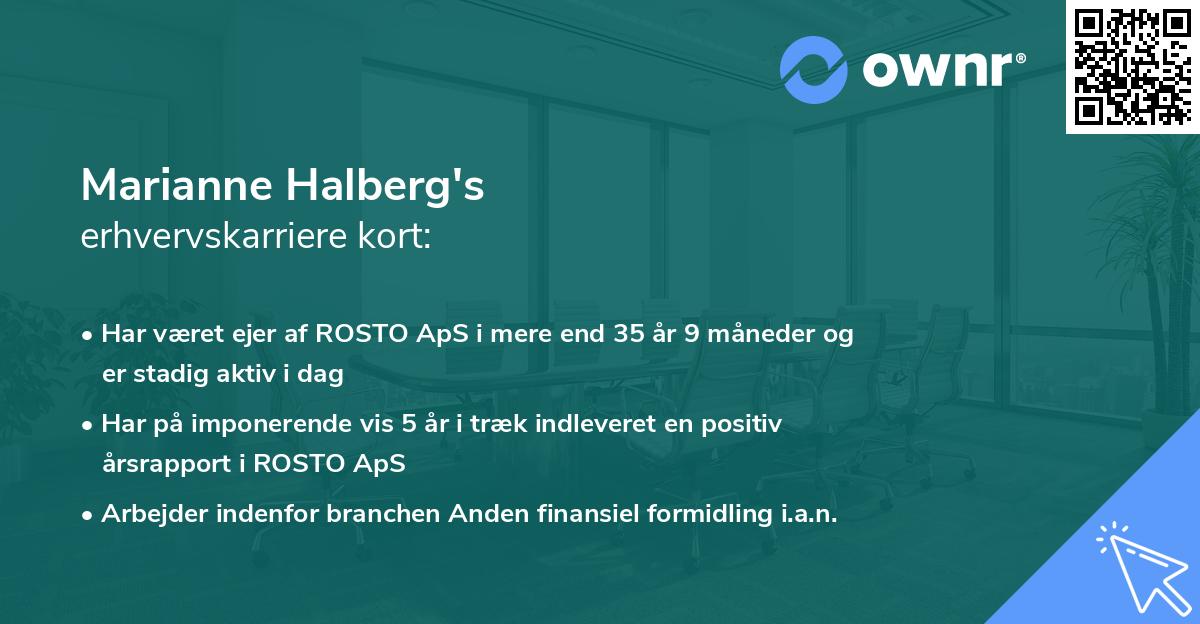 ownr®

Marianne Halberg's
erhvervskarriere kort:

• Har været ejer af ROSTO ApS i mere end 35 år 9 måneder og er stadig aktiv i dag

• Har på imponerende vis 5 år i træk indleveret en positiv årsrapport i ROSTO ApS

• Arbejder indenfor branchen Anden finansiel formidling i.a.n.